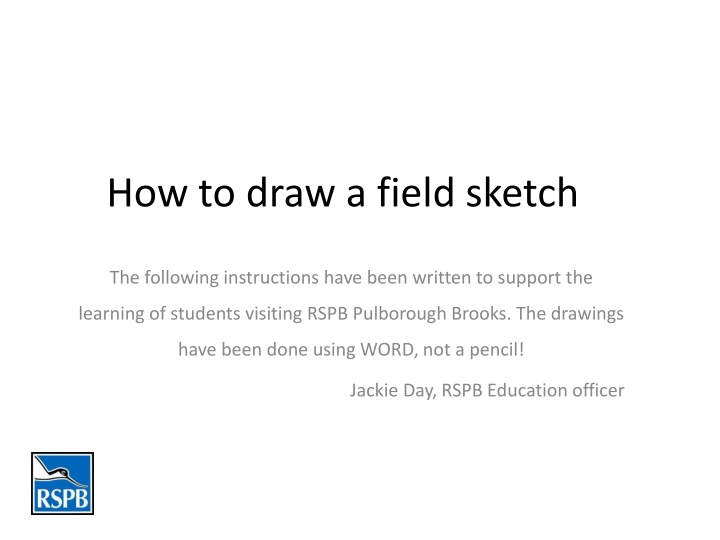 How to draw a field sketch

The following instructions have been written to support the learning of students visiting RSPB Pulborough Brooks. The drawings have been done using WORD, not a pencil!

Jackie Day, RSPB Education officer

RSPB